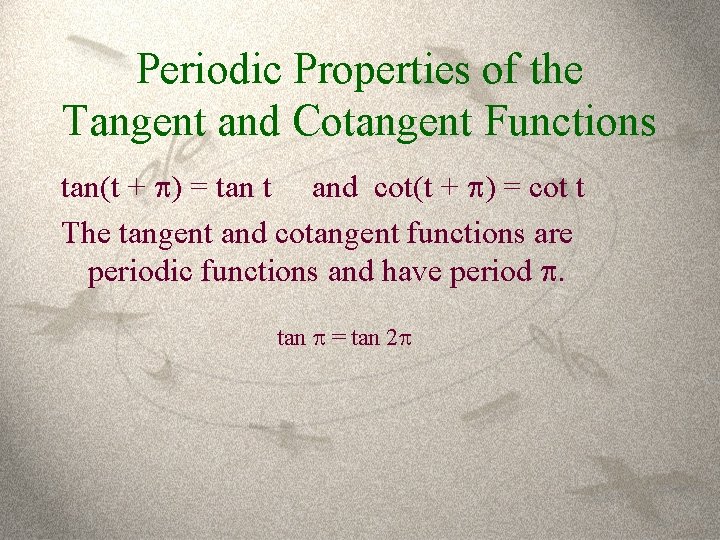 Periodic Properties of the Tangent and Cotangent Functions

$\tan(t + \pi) = \tan t$ and $\cot(t + \pi) = \cot t$

The tangent and cotangent functions are periodic functions and have period $\pi$.

$\tan \pi = \tan 2\pi$